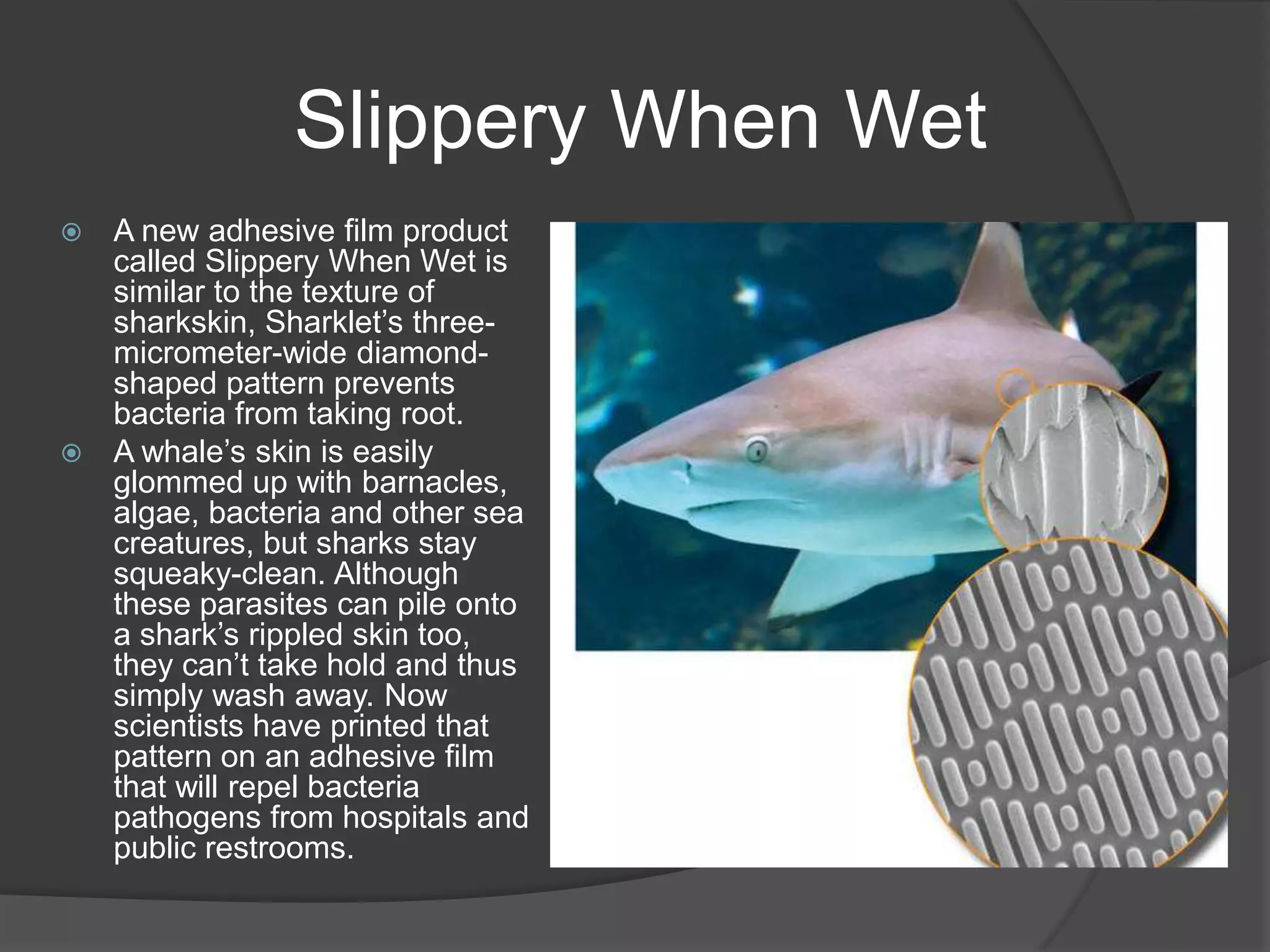 Slippery When Wet

A new adhesive film product called Slippery When Wet is similar to the texture of sharkskin, Sharklet's three-micrometer-wide diamond-shaped pattern prevents bacteria from taking root.

A whale's skin is easily glommed up with barnacles, algae, bacteria and other sea creatures, but sharks stay squeaky-clean. Although these parasites can pile onto a shark's rippled skin too, they can't take hold and thus simply wash away. Now scientists have printed that pattern on an adhesive film that will repel bacteria pathogens from hospitals and public restrooms.